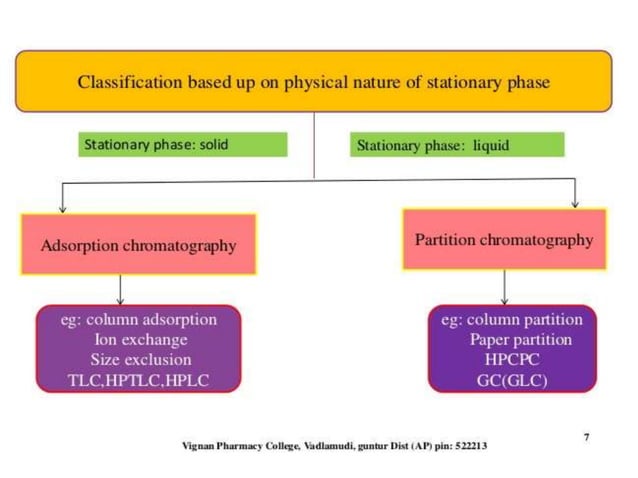 Classification based up on physical nature of stationary phase

Stationary phase: solid

Stationary phase: liquid

Adsorption chromatography

Partition chromatography

eg: column adsorption
Ion exchange
Size exclusion
TLC,HPTLC,HPLC

eg: column partition
Paper partition
HPCPC
GC(GLC)

7

Vignan Pharmacy College, Vadlamudi, guntur Dist (AP) pin: 522213